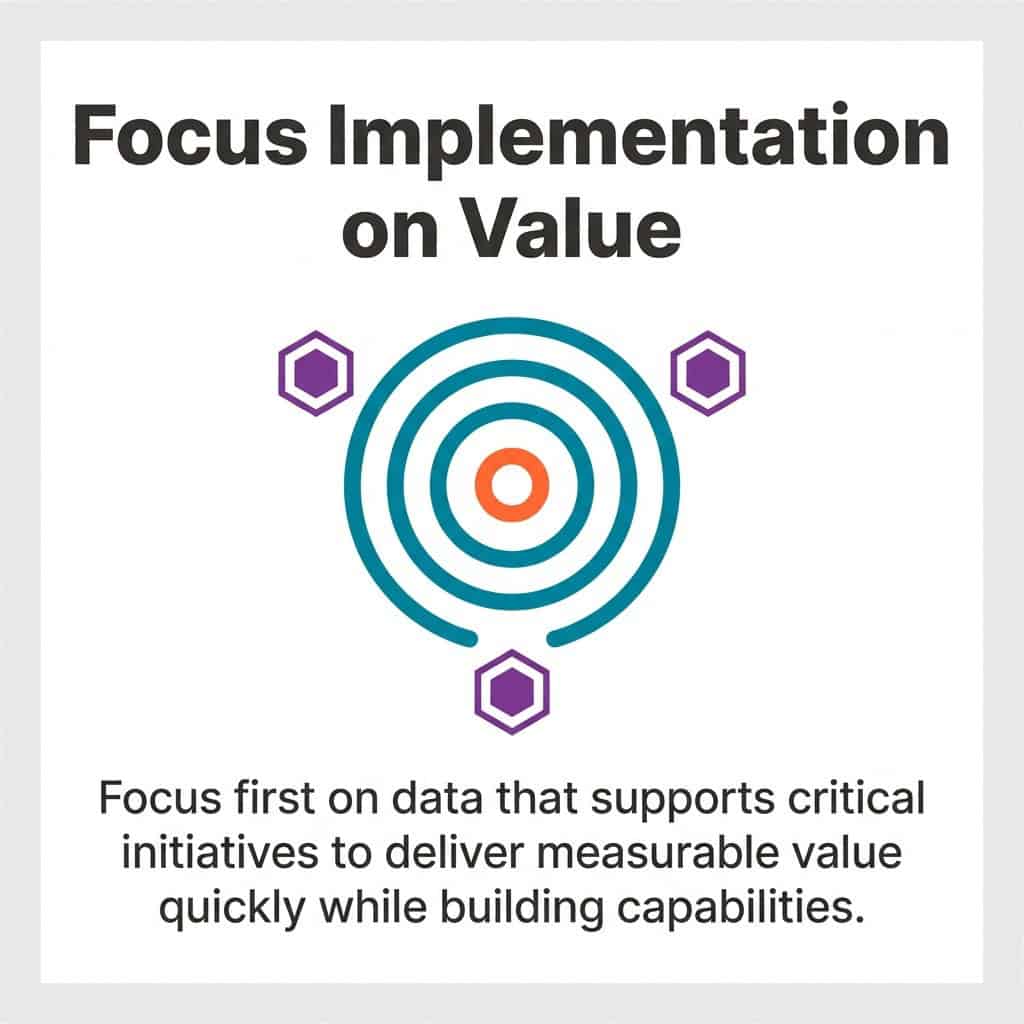 Focus Implementation on Value

Focus first on data that supports critical initiatives to deliver measurable value quickly while building capabilities.